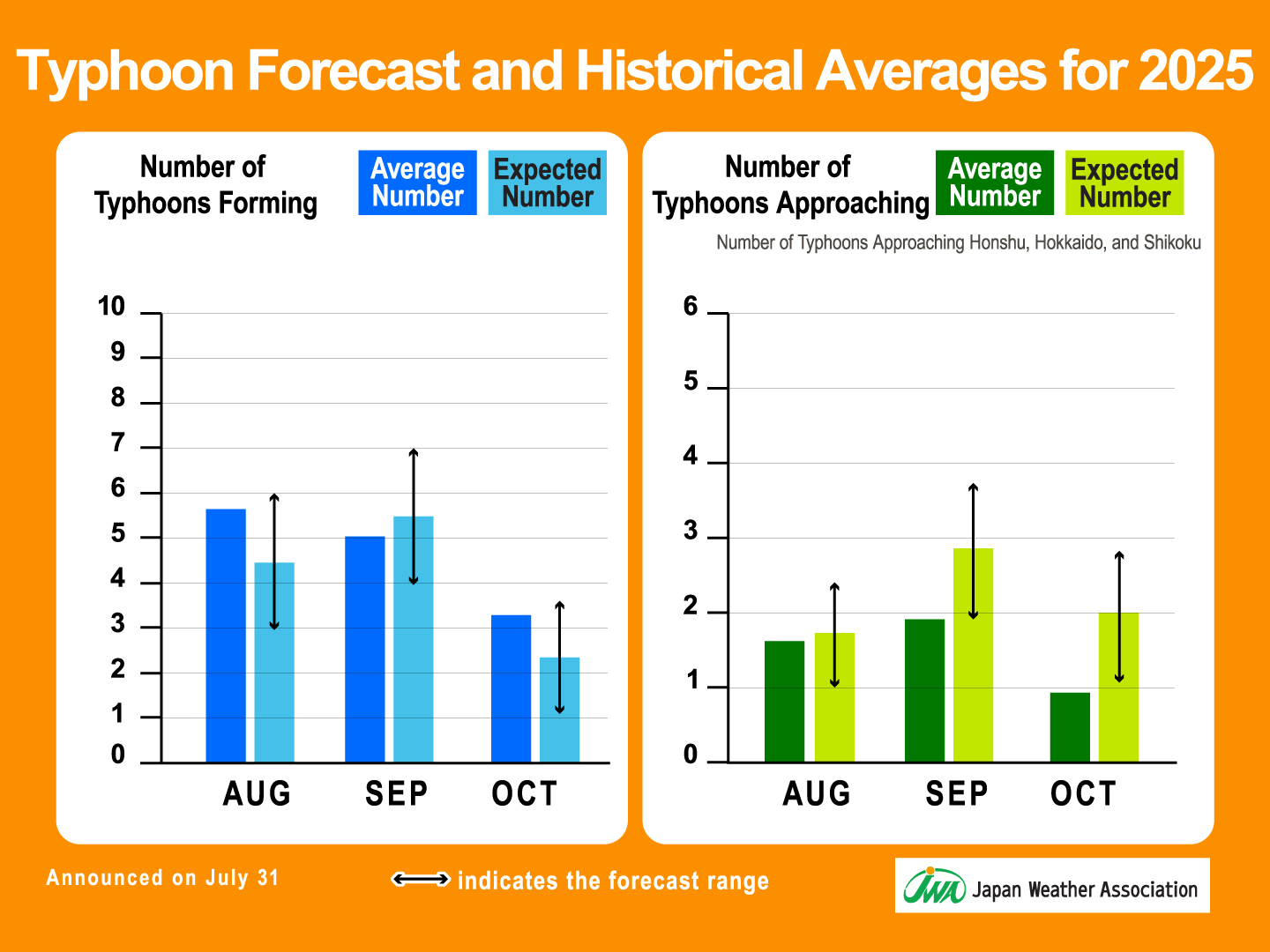 Typhoon Forecast and Historical Averages for 2025

Number of Typhoons Forming

Average Number

Expected Number

10
9
8
7
6
5
4
3
2
1
0

AUG SEP OCT

Number of Typhoons Approaching

Average Number

Expected Number

Number of Typhoons Approaching Honshu, Hokkaido, and Shikoku

6
5
4
3
2
1
0

AUG SEP OCT

Announced on July 31

indicates the forecast range

JWA Japan Weather Association